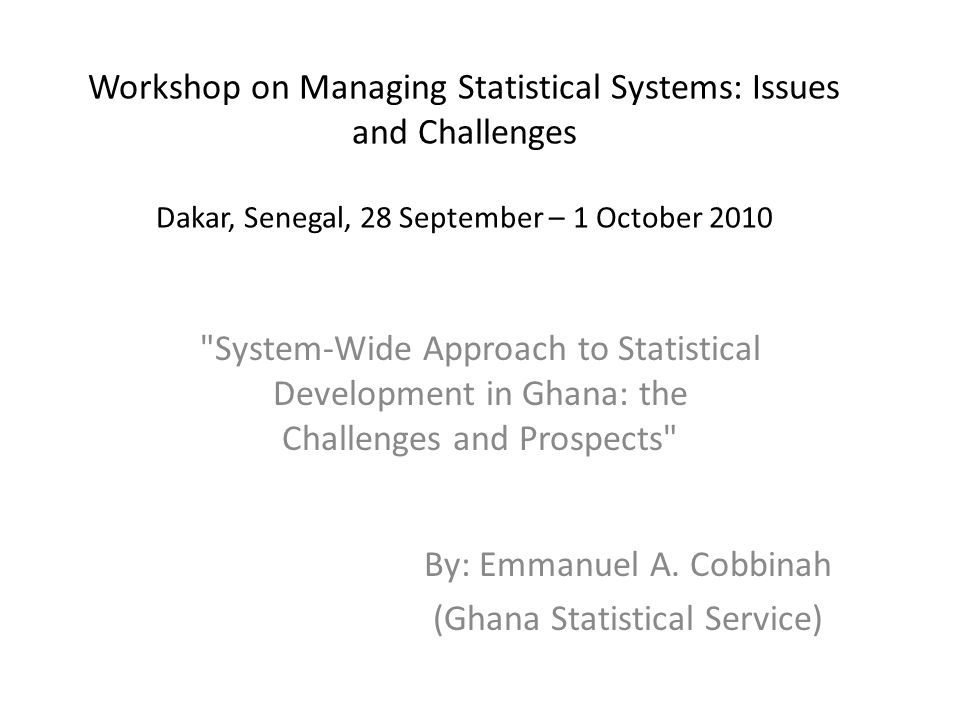 Workshop on Managing Statistical Systems: Issues and Challenges

Dakar, Senegal, 28 September – 1 October 2010

"System-Wide Approach to Statistical Development in Ghana: the Challenges and Prospects"

By: Emmanuel A. Cobbinah

(Ghana Statistical Service)